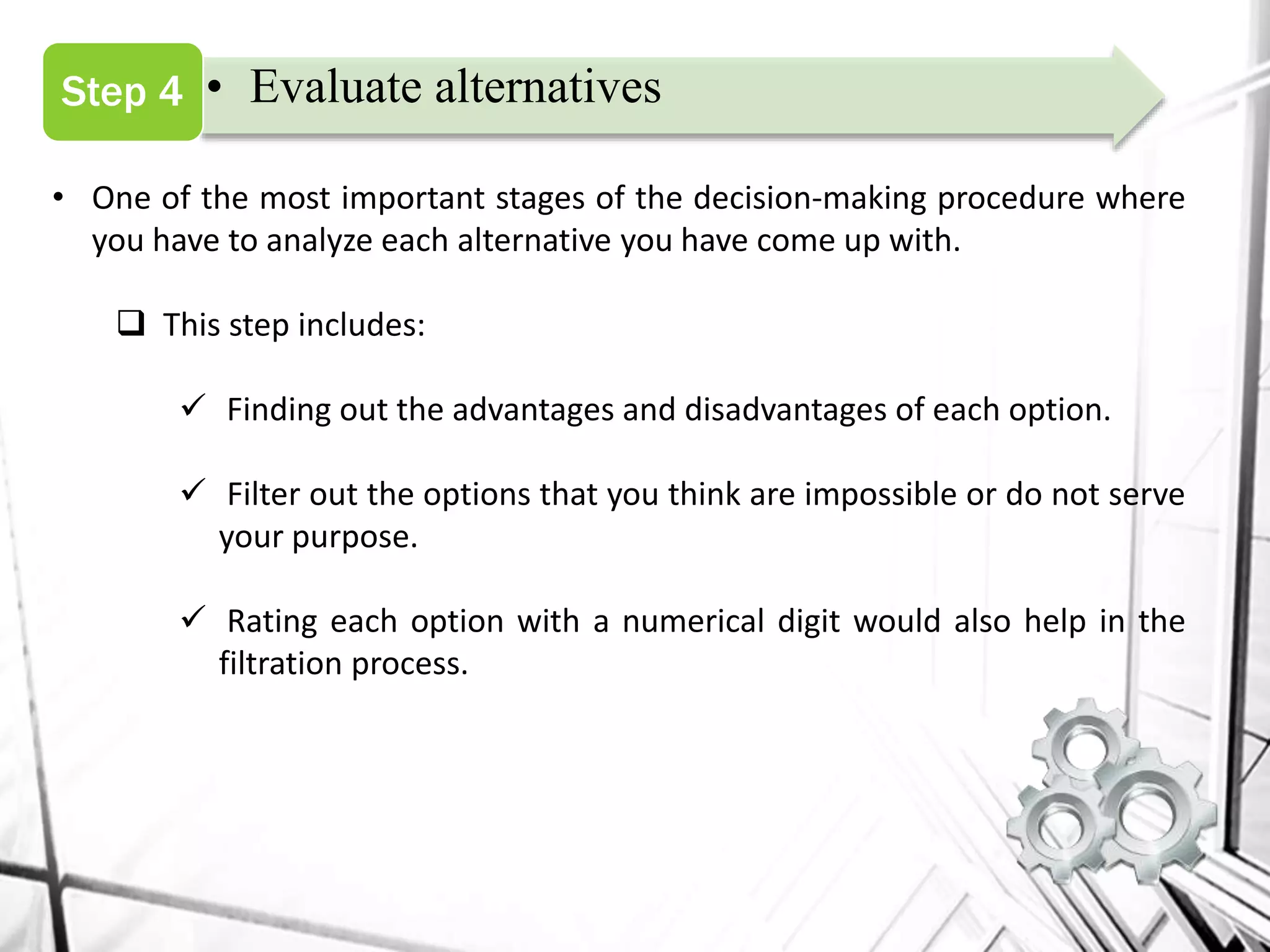 Step 4

• Evaluate alternatives

• One of the most important stages of the decision-making procedure where you have to analyze each alternative you have come up with.

❑ This step includes:

✓ Finding out the advantages and disadvantages of each option.

✓ Filter out the options that you think are impossible or do not serve your purpose.

✓ Rating each option with a numerical digit would also help in the filtration process.